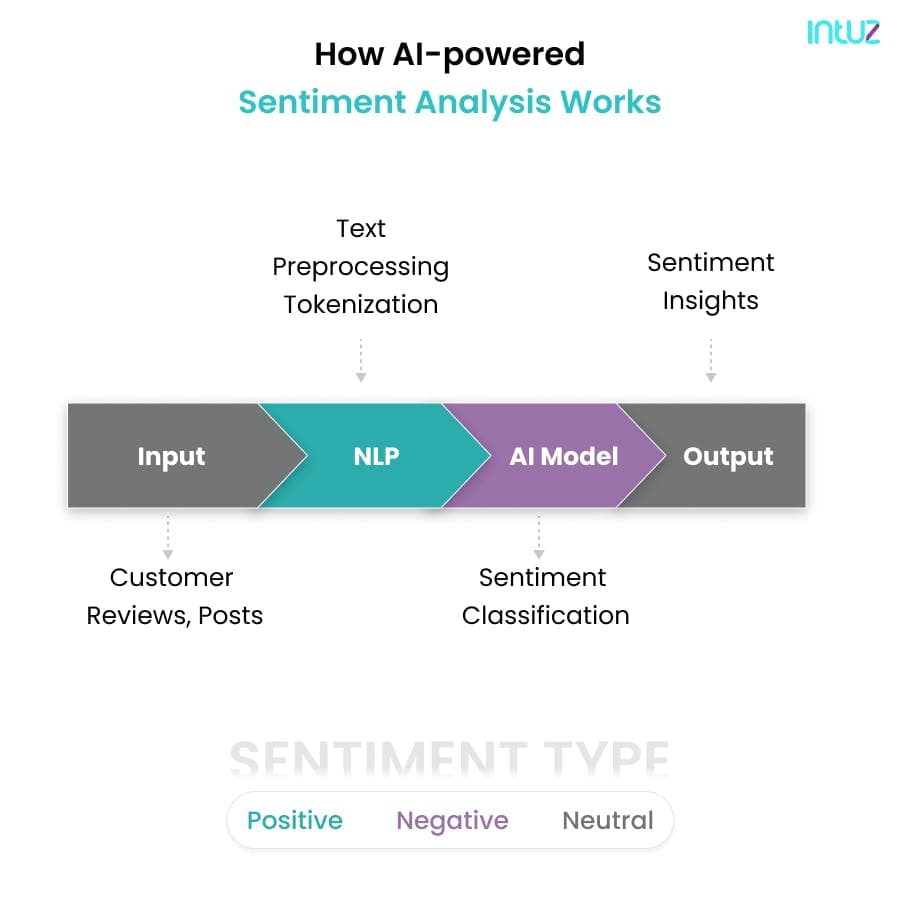 intuz

How AI-powered
Sentiment Analysis Works

Text
Preprocessing
Tokenization

Sentiment
Insights

Input
NLP
AI Model
Output

Customer
Reviews, Posts

Sentiment
Classification

SENTIMENT TYPE

Positive
Negative
Neutral